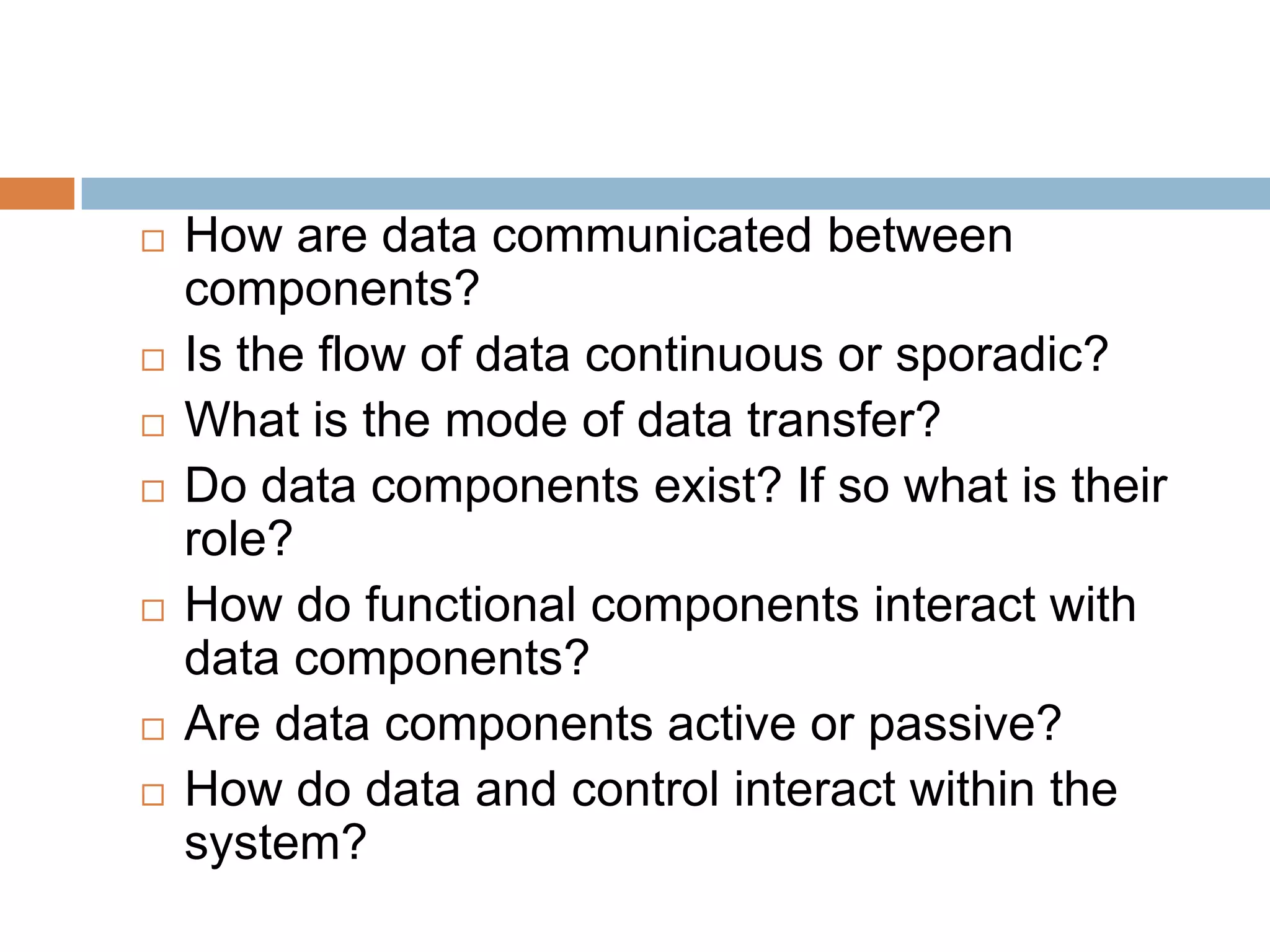 □ How are data communicated between components?
□ Is the flow of data continuous or sporadic?
□ What is the mode of data transfer?
□ Do data components exist? If so what is their role?
□ How do functional components interact with data components?
□ Are data components active or passive?
□ How do data and control interact within the system?